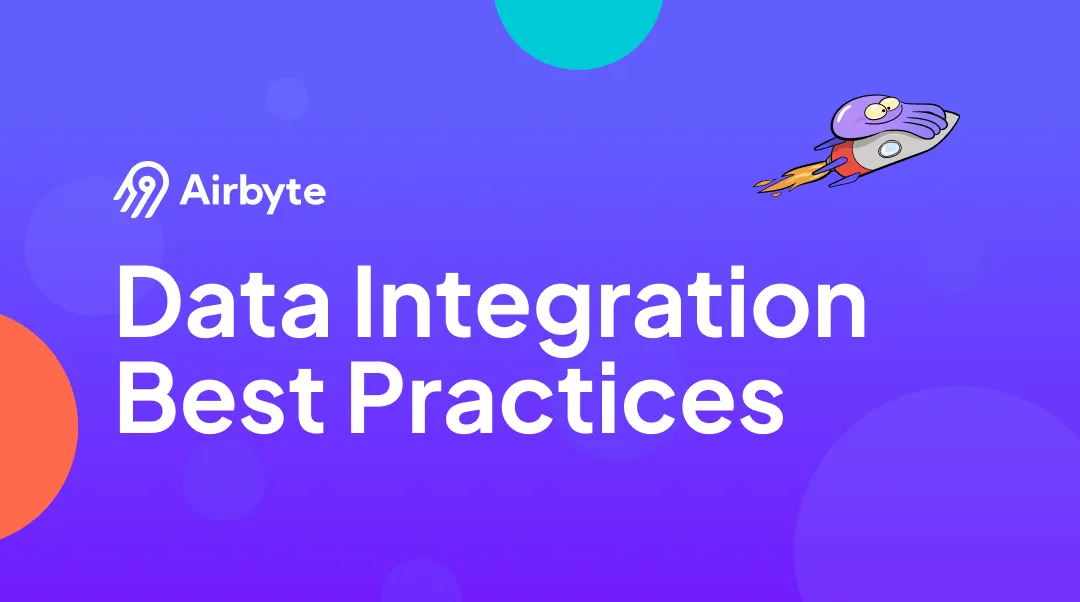 Airbyte

Data Integration Best Practices